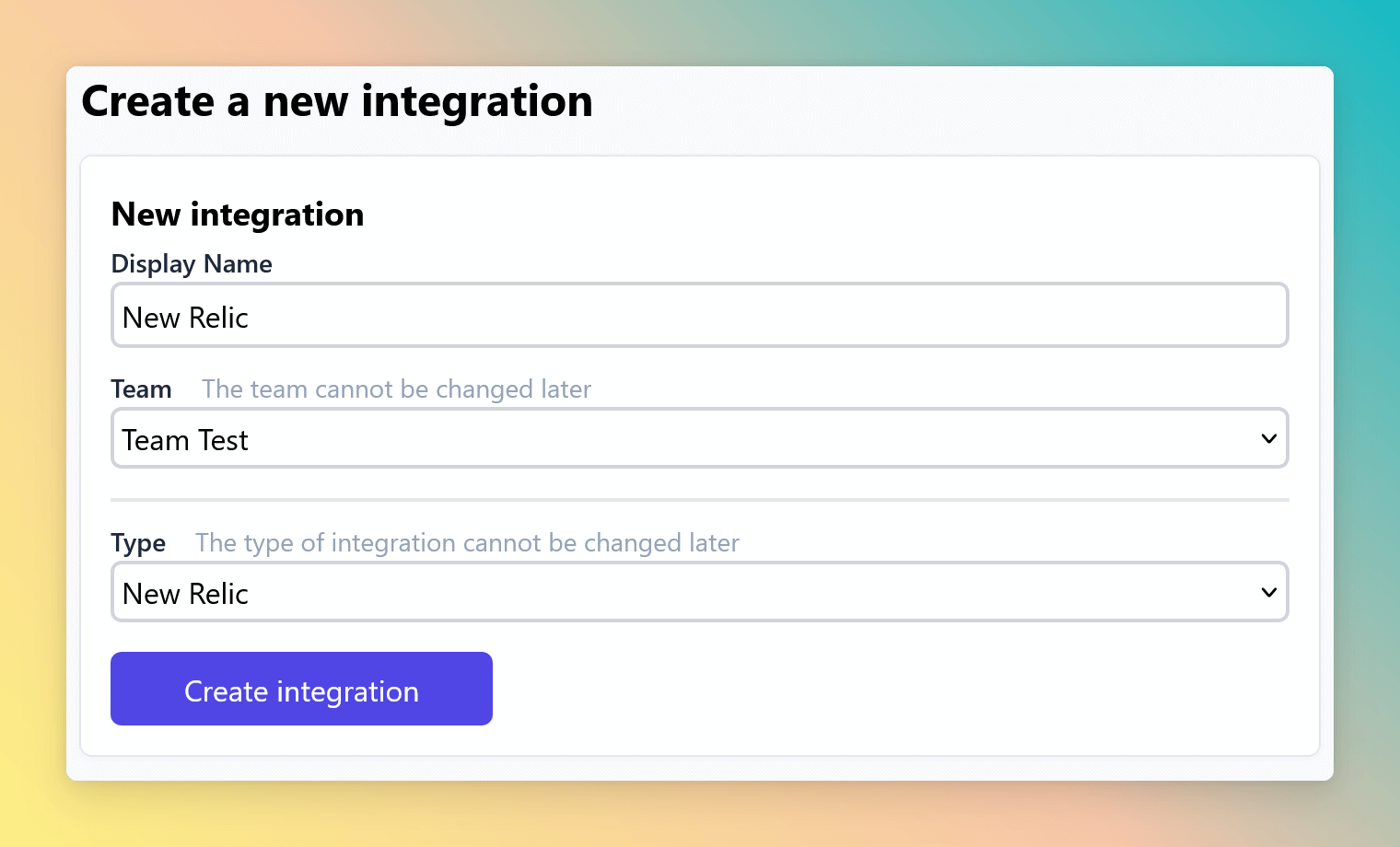 Create a new integration

New integration

Display Name

New Relic

Team The team cannot be changed later

Team Test

Type The type of integration cannot be changed later

New Relic

Create integration